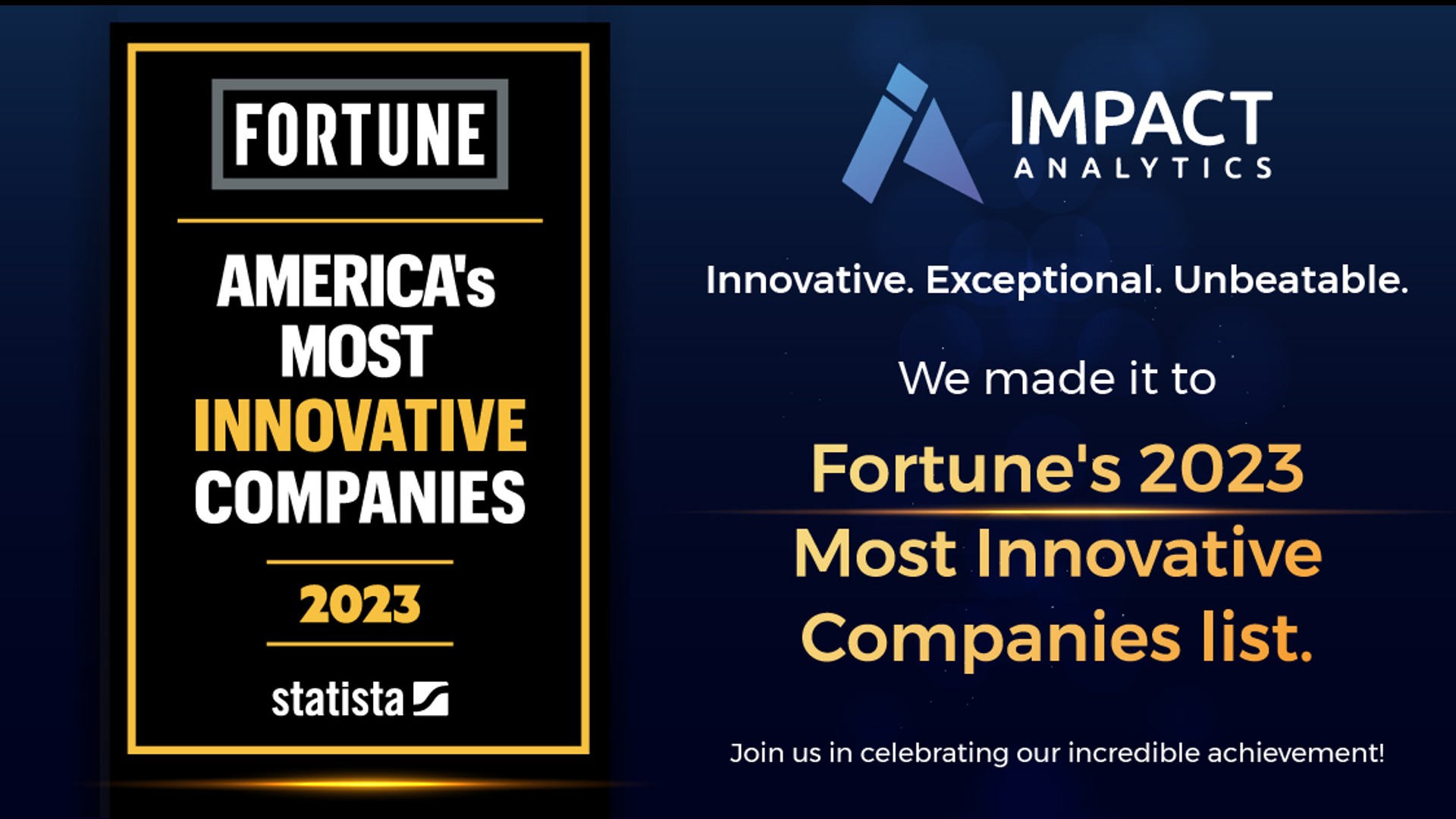 FORTUNE

AMERICA's MOST INNOVATIVE COMPANIES

2023

statista

IMPACT
ANALYTICS

Innovative. Exceptional. Unbeatable.

We made it to

Fortune's 2023 Most Innovative Companies list.

Join us in celebrating our incredible achievement!